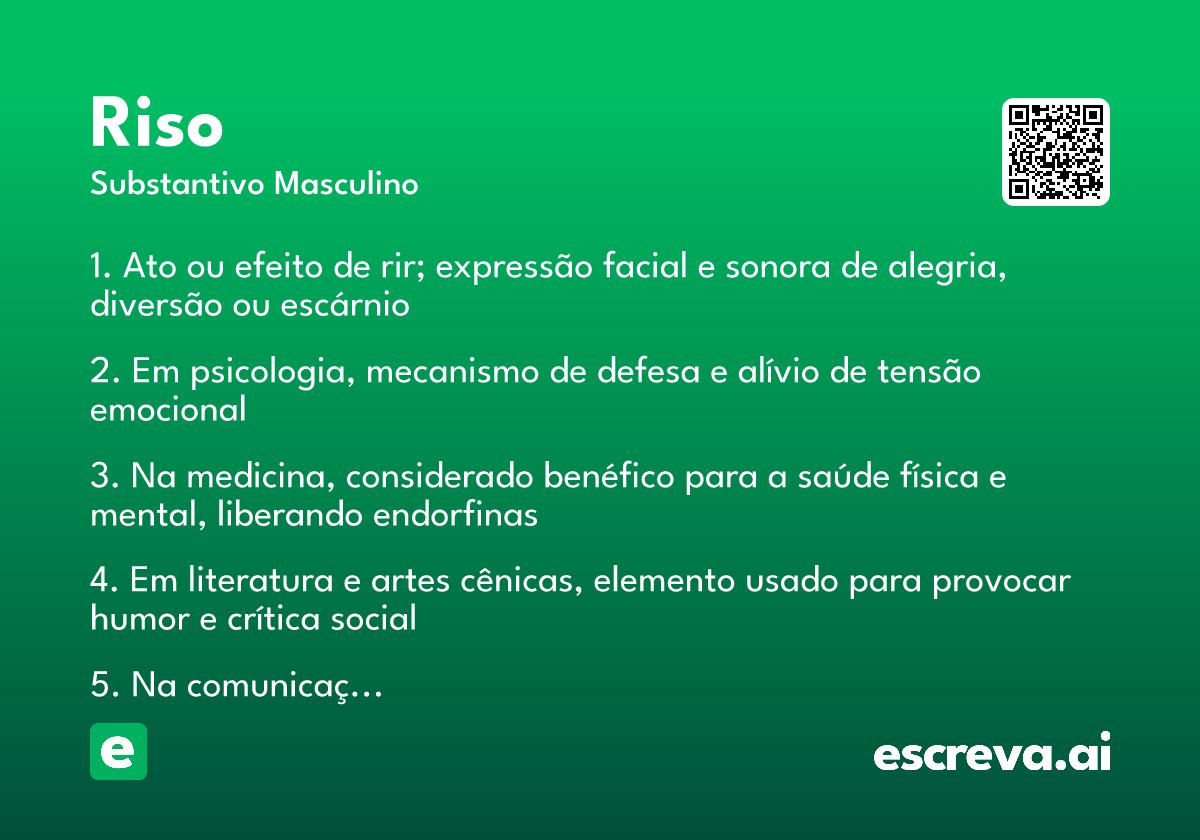 Riso
Substantivo Masculino

1. Ato ou efeito de rir; expressão facial e sonora de alegria, diversão ou escárnio

2. Em psicologia, mecanismo de defesa e alívio de tensão emocional

3. Na medicina, considerado benéfico para a saúde física e mental, liberando endorfinas

4. Em literatura e artes cênicas, elemento usado para provocar humor e crítica social

5. Na comunicaç…

e

escreva.ai